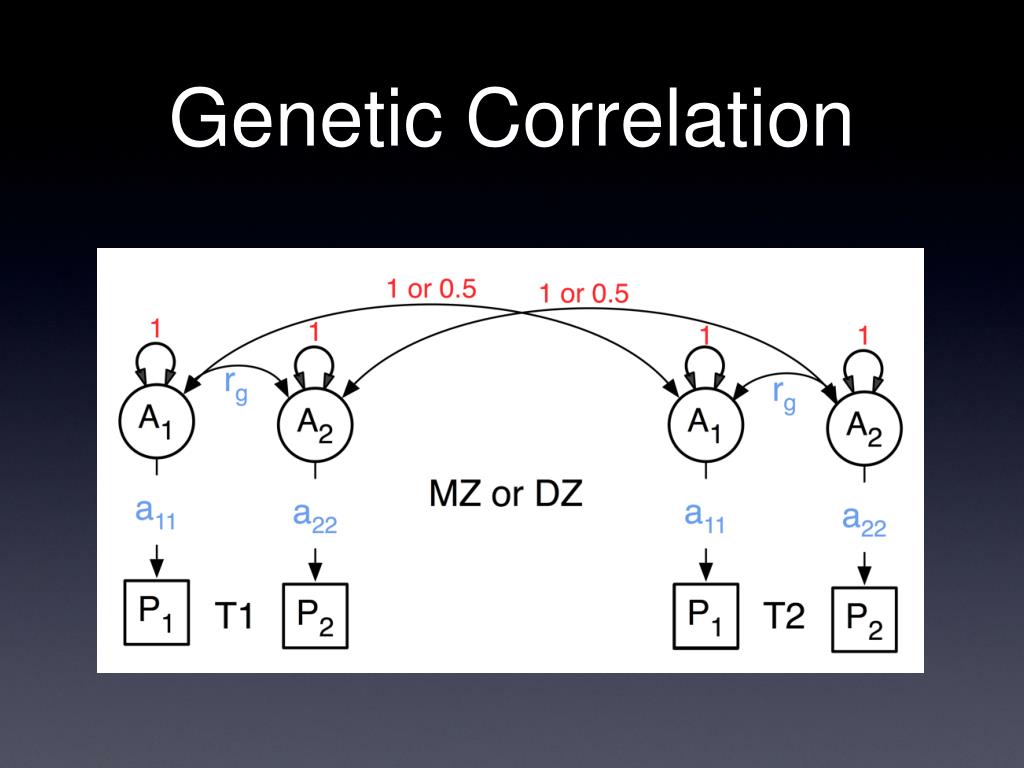 Genetic Correlation

1 or 0.5

1 or 0.5

1

1

1

1

$r_g$

$r_g$

$A_1$

$A_2$

$A_1$

$A_2$

MZ or DZ

$a_{11}$

$a_{22}$

$a_{11}$

$a_{22}$

$P_1$

T1

$P_2$

$P_1$

T2

$P_2$